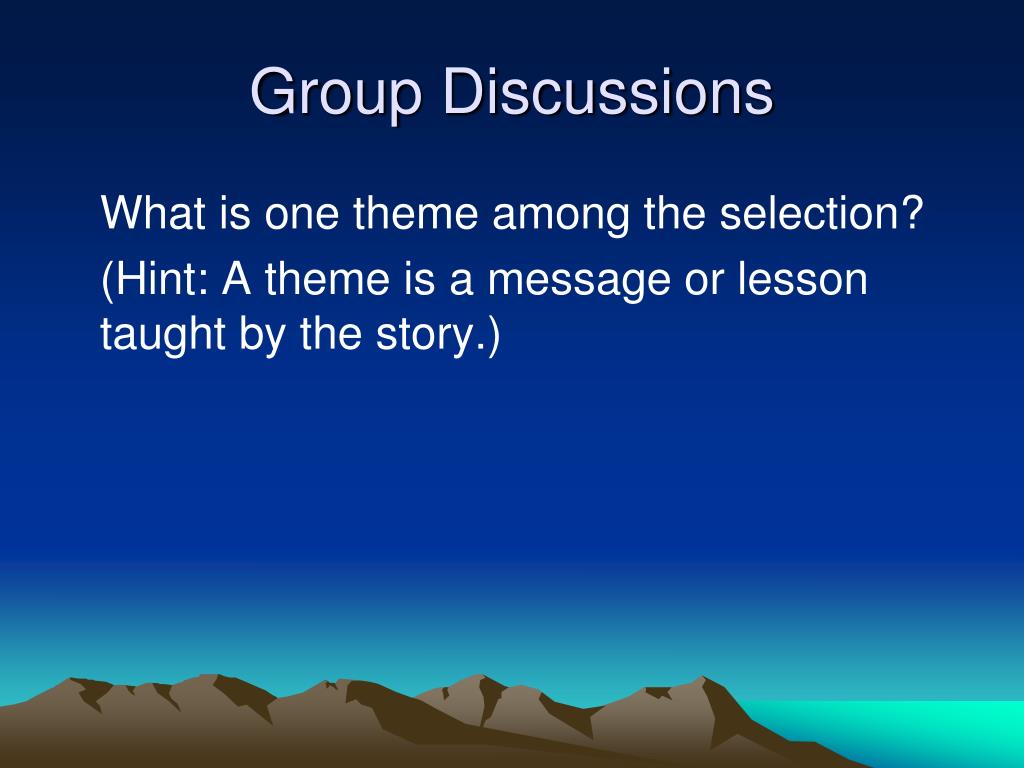 Group Discussions

What is one theme among the selection?

(Hint: A theme is a message or lesson taught by the story.)